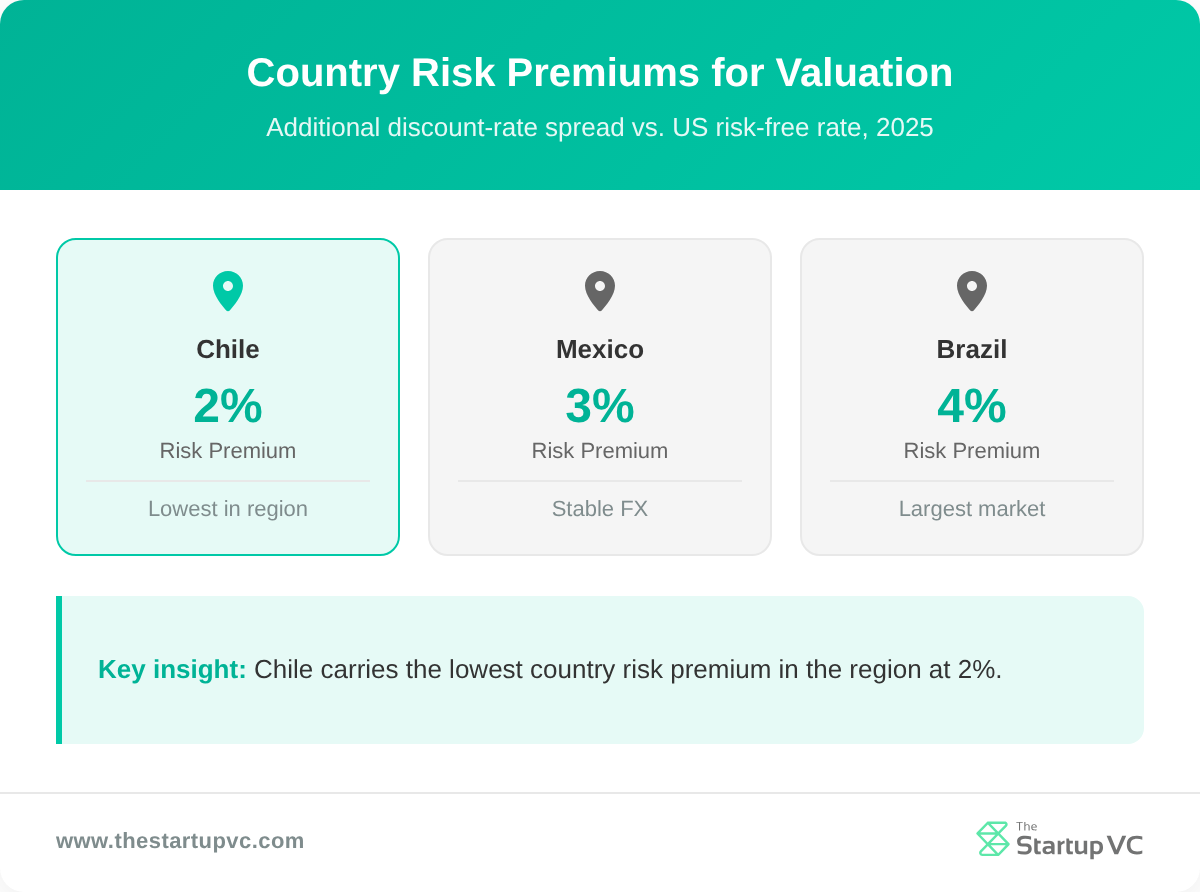 Country Risk Premiums for Valuation

Additional discount-rate spread vs. US risk-free rate, 2025

Chile
2%
Risk Premium
Lowest in region

Mexico
3%
Risk Premium
Stable FX

Brazil
4%
Risk Premium
Largest market

Key insight: Chile carries the lowest country risk premium in the region at 2%.

www.thestartupvc.com

The
Startup VC